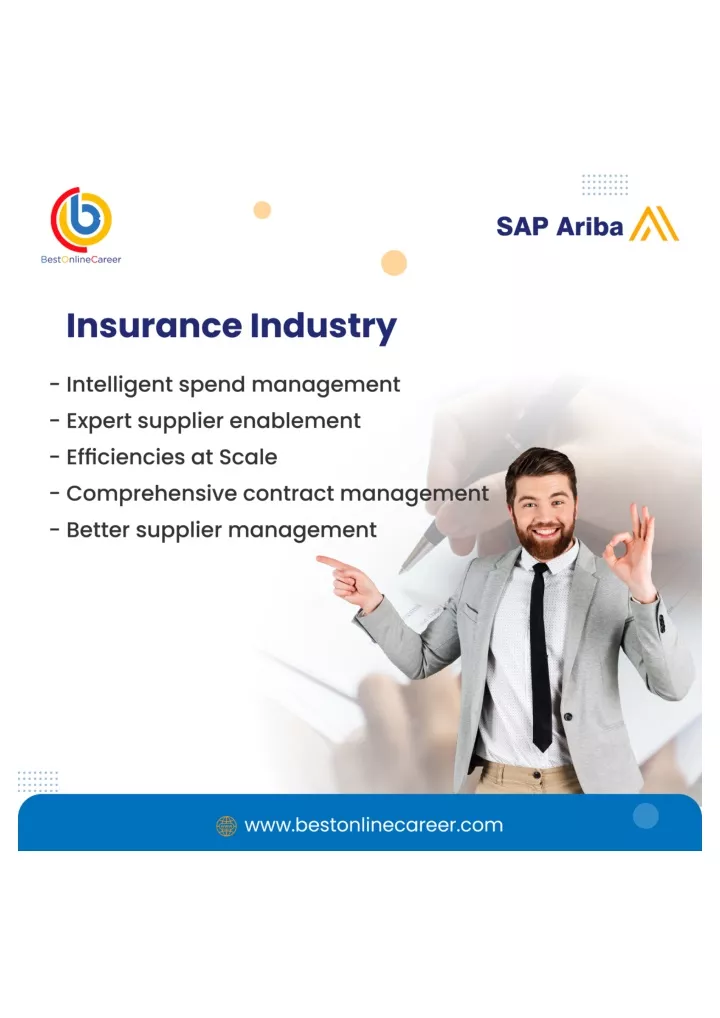 BestOnlineCareer

SAP Ariba

Insurance Industry

- Intelligent spend management
- Expert supplier enablement
- Efficiencies at Scale
- Comprehensive contract management
- Better supplier management

www.bestonlinecareer.com